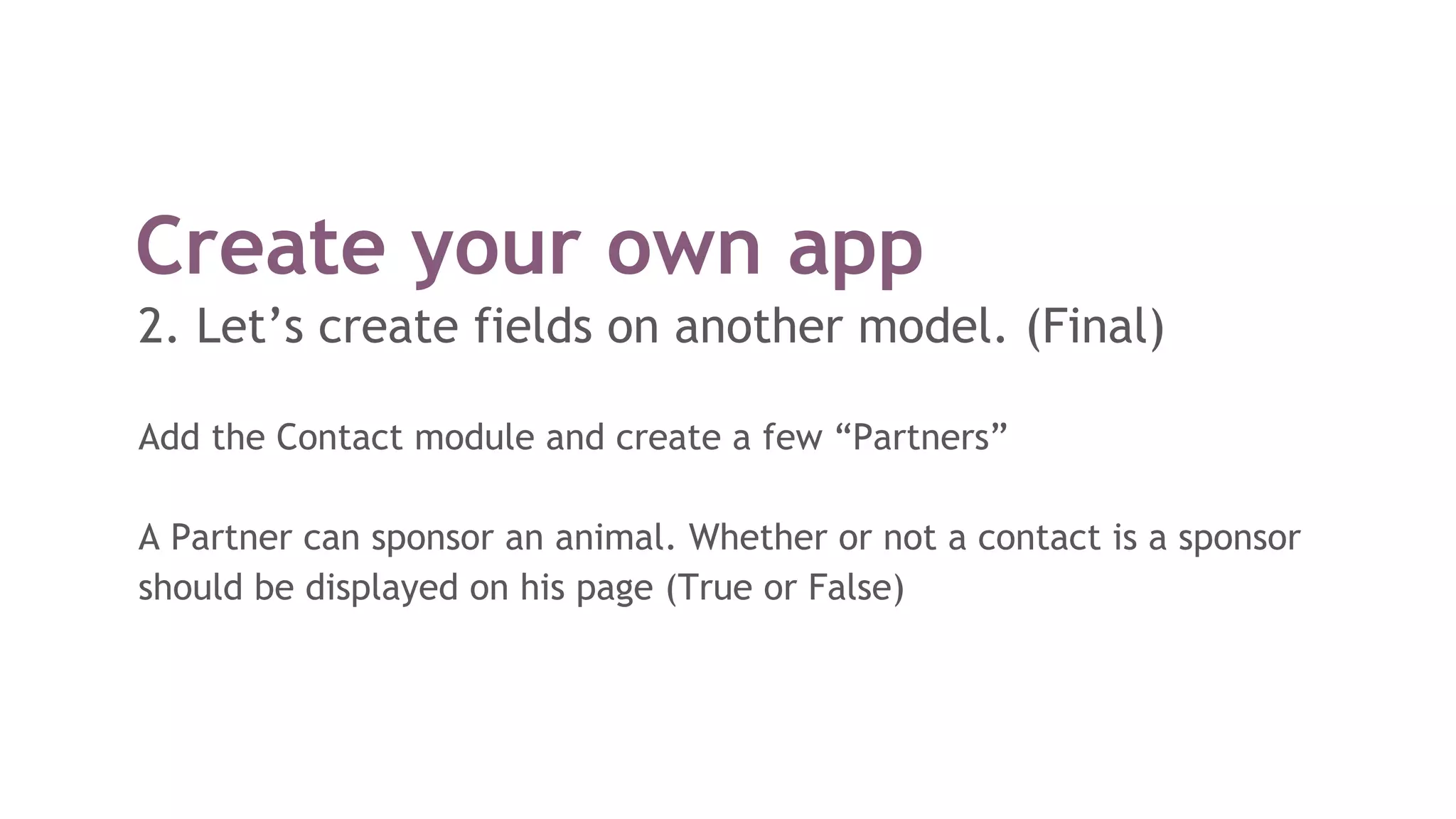 Create your own app
2. Let’s create fields on another model. (Final)

Add the Contact module and create a few “Partners”

A Partner can sponsor an animal. Whether or not a contact is a sponsor should be displayed on his page (True or False)